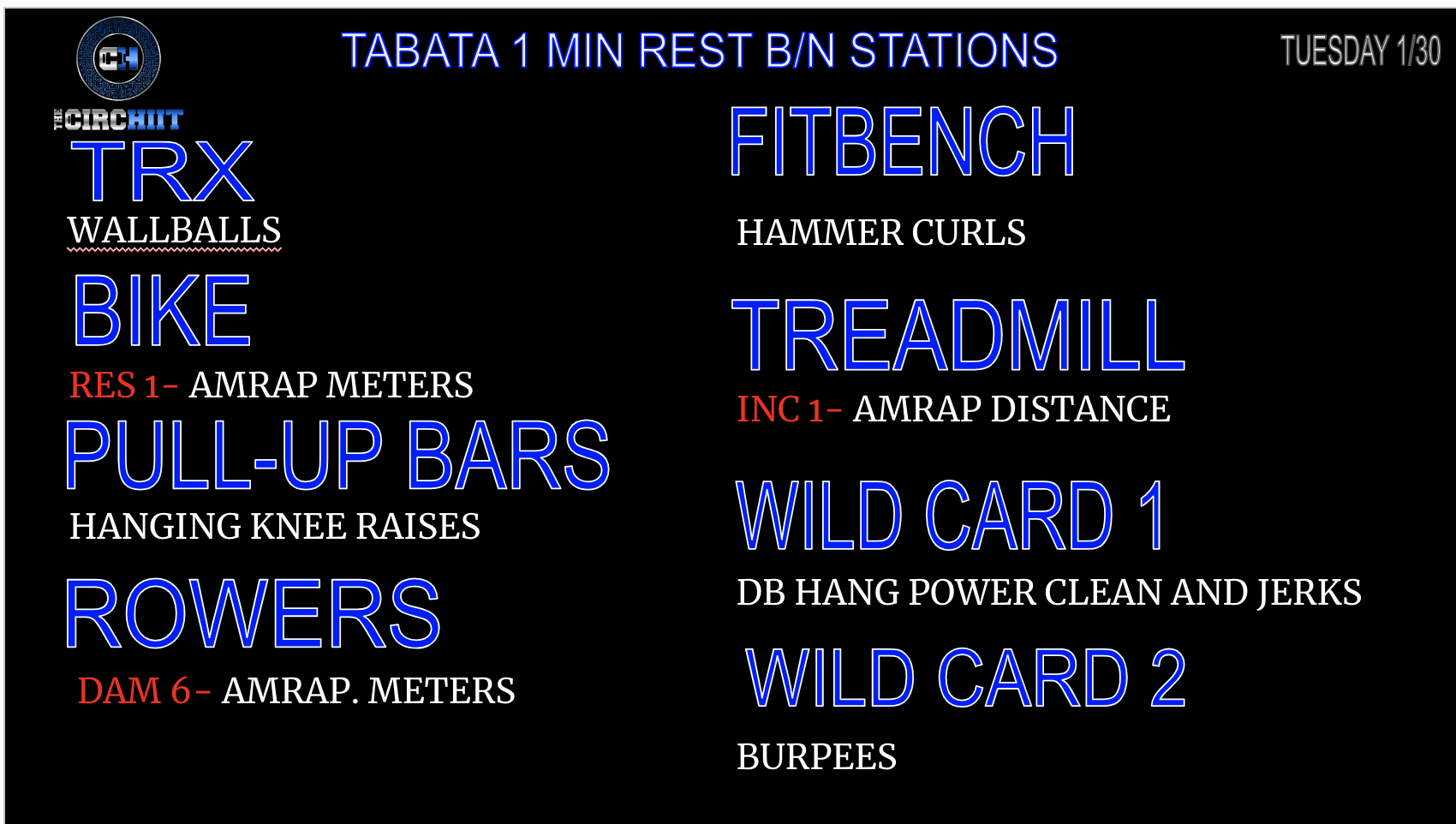 CH
THE CIRCHIIT

TABATA 1 MIN REST B/N STATIONS

TUESDAY 1/30

TRX
WALLBALLS

BIKE
RES 1- AMRAP METERS

PULL-UP BARS
HANGING KNEE RAISES

ROWERS
DAM 6- AMRAP. METERS

FITBENCH
HAMMER CURLS

TREADMILL
INC 1- AMRAP DISTANCE

WILD CARD 1
DB HANG POWER CLEAN AND JERKS

WILD CARD 2
BURPEES